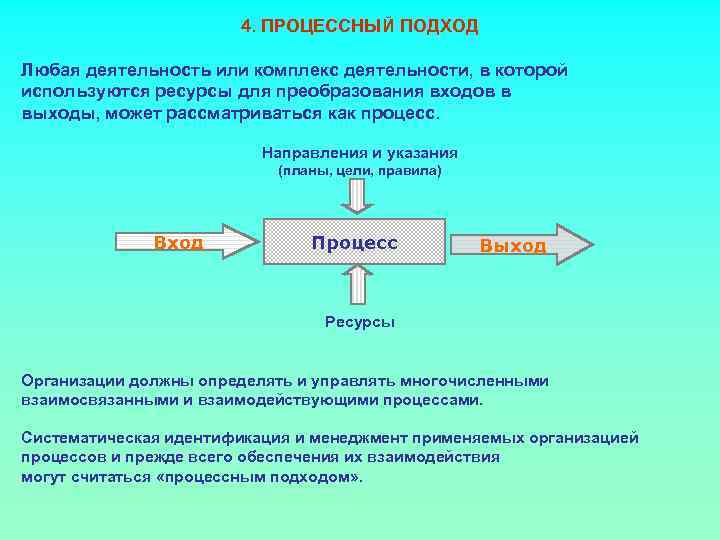 4. ПРОЦЕССНЫЙ ПОДХОД

Любая деятельность или комплекс деятельности, в которой используются ресурсы для преобразования входов в выходы, может рассматриваться как процесс.

Направления и указания
(планы, цели, правила)

Вход

Процесс

Выход

Ресурсы

Организации должны определять и управлять многочисленными взаимосвязанными и взаимодействующими процессами.

Систематическая идентификация и менеджмент применяемых организацией процессов и прежде всего обеспечения их взаимодействия могут считаться «процессным подходом».